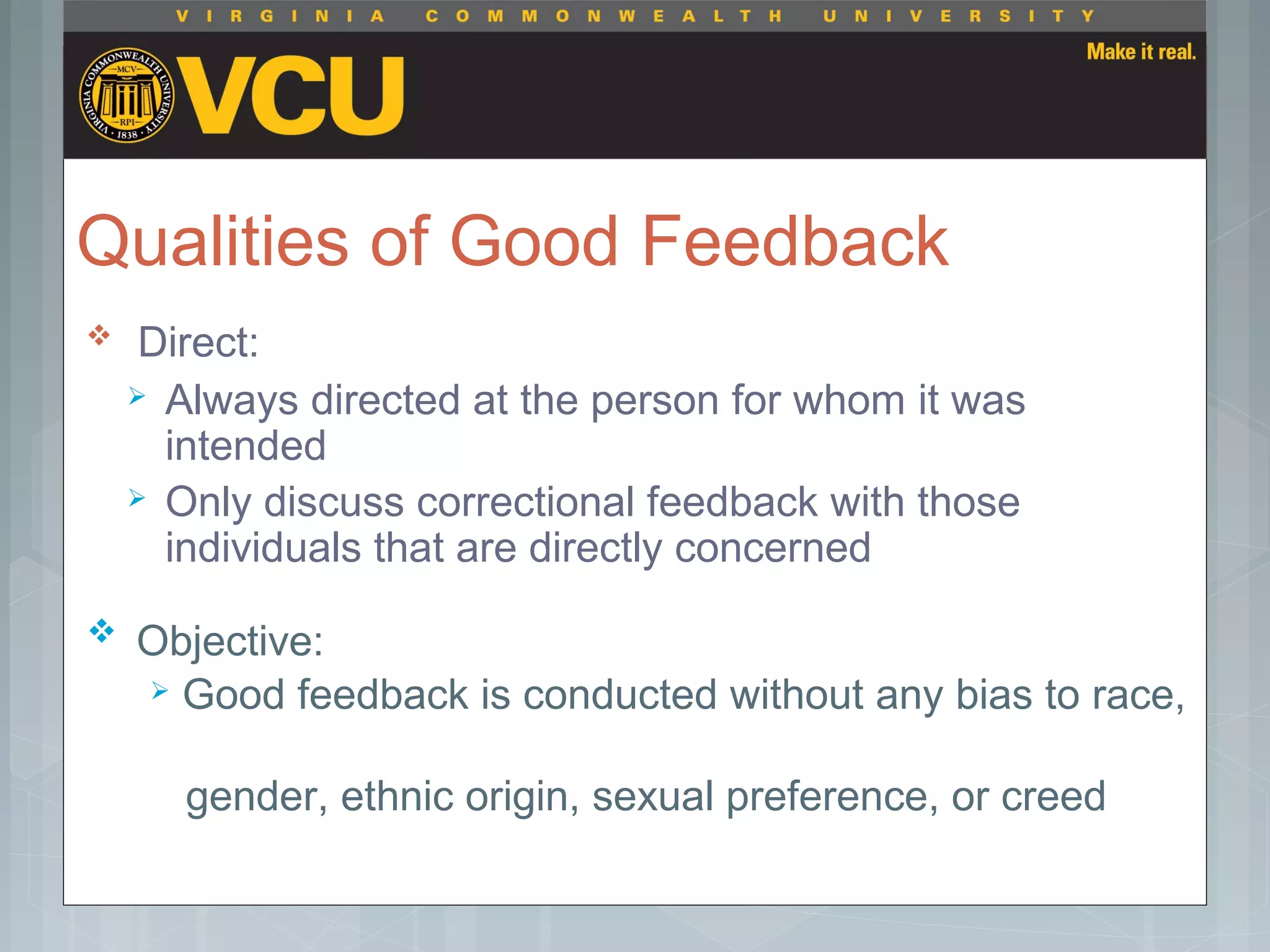 VIRGINIA COMMONWEALTH UNIVERSITY

VIRGINIA COMMONWEALTH UNIVERSITY MCV RPI 1838

VCU

Make it real.

Qualities of Good Feedback

❖ Direct:

➢ Always directed at the person for whom it was intended

➢ Only discuss correctional feedback with those individuals that are directly concerned

❖ Objective:

➢ Good feedback is conducted without any bias to race,

gender, ethnic origin, sexual preference, or creed